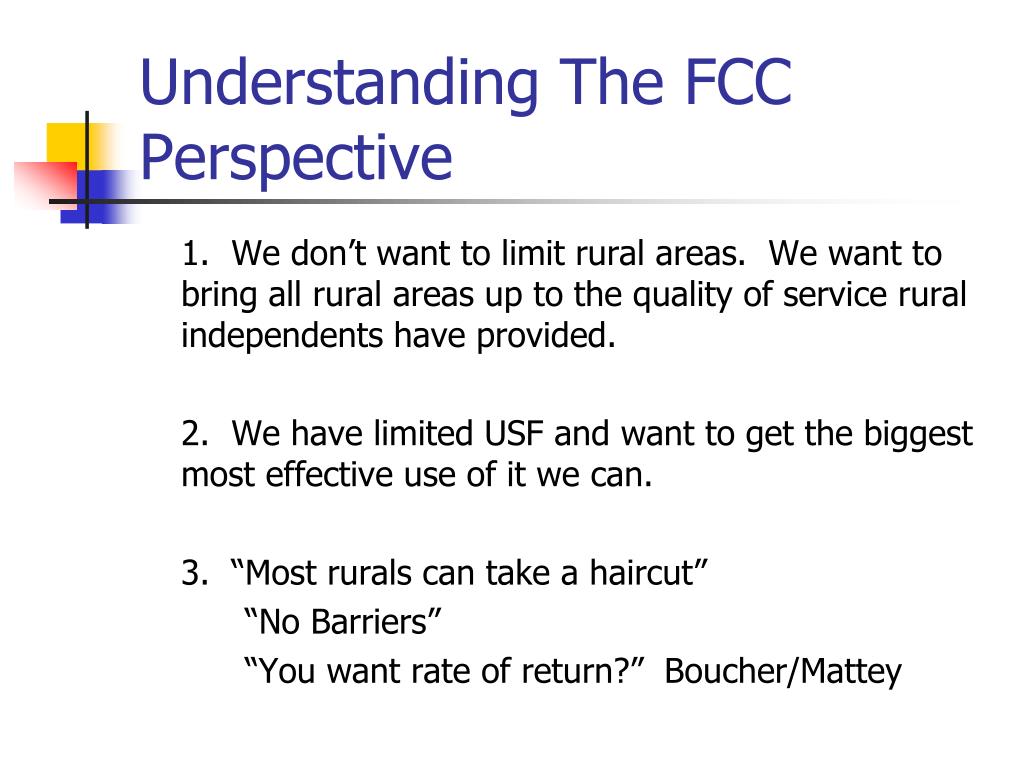 Understanding The FCC Perspective

1. We don’t want to limit rural areas. We want to bring all rural areas up to the quality of service rural independents have provided.

2. We have limited USF and want to get the biggest most effective use of it we can.

3. “Most rurals can take a haircut”
“No Barriers”
“You want rate of return?” Boucher/Mattey